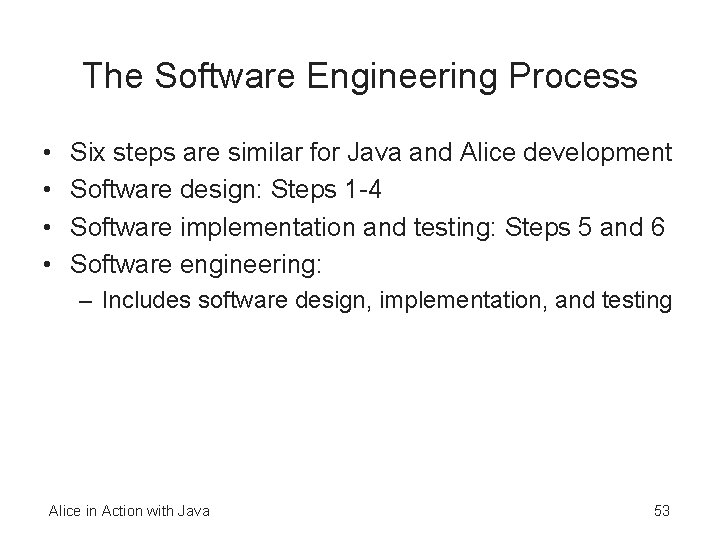 The Software Engineering Process

• Six steps are similar for Java and Alice development
• Software design: Steps 1-4
• Software implementation and testing: Steps 5 and 6
• Software engineering:
– Includes software design, implementation, and testing

Alice in Action with Java

53